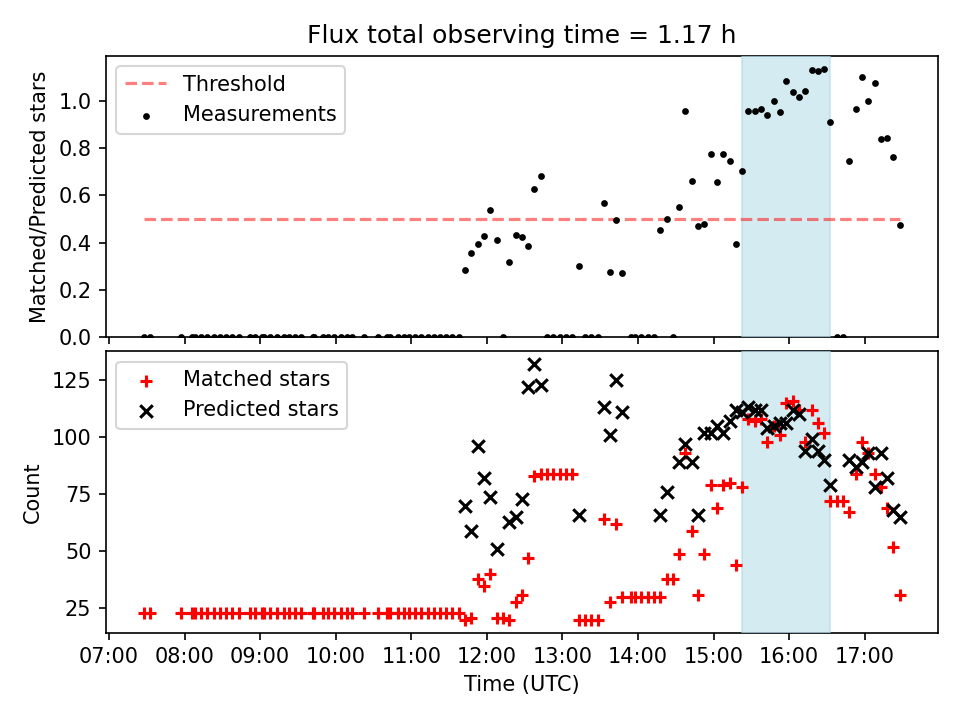 Flux total observing time = 1.17 h

Threshold
Measurements

Matched/Predicted stars

1.0
0.8
0.6
0.4
0.2
0.0

Matched stars
Predicted stars

Count

125
100
75
50
25

07:00 08:00 09:00 10:00 11:00 12:00 13:00 14:00 15:00 16:00 17:00

Time (UTC)